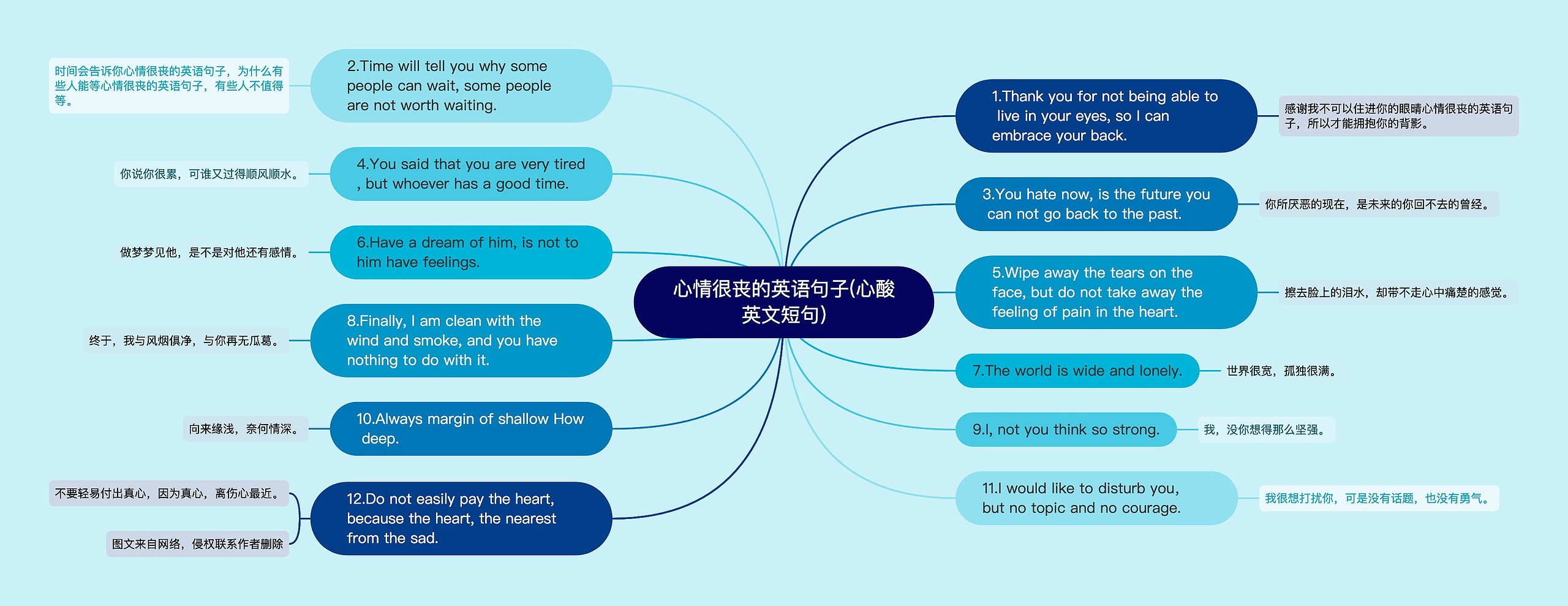 心情很丧的英语句子(心酸英文短句)

1.Thank you for not being able to live in your eyes, so I can embrace your back.

感谢我不可以住进你的眼睛心情很丧的英语句子，所以才能拥抱你的背影。

3.You hate now, is the future you can not go back to the past.

你所厌恶的现在，是未来的你回不去的曾经。

5.Wipe away the tears on the face, but do not take away the feeling of pain in the heart.

擦去脸上的泪水，却带不走心中痛楚的感觉。

7.The world is wide and lonely.

世界很宽，孤独很满。

9.I, not you think so strong.

我，没你想得那么坚强。

11.I would like to disturb you, but no topic and no courage.

我很想打扰你，可是没有话题，也没有勇气。

2.Time will tell you why some people can wait, some people are not worth waiting.

时间会告诉你心情很丧的英语句子，为什么有些人能等心情很丧的英语句子，有些人不值得等。

4.You said that you are very tired , but whoever has a good time.

你说你很累，可谁又过得顺风顺水。

6.Have a dream of him, is not to him have feelings.

做梦梦见他，是不是对他还有感情。

8.Finally, I am clean with the wind and smoke, and you have nothing to do with it.

终于，我与风烟俱净，与你再无瓜葛。

10.Always margin of shallow How deep.

向来缘浅，奈何情深。

12.Do not easily pay the heart, because the heart, the nearest from the sad.

不要轻易付出真心，因为真心，离伤心最近。

图文来自网络，侵权联系作者删除